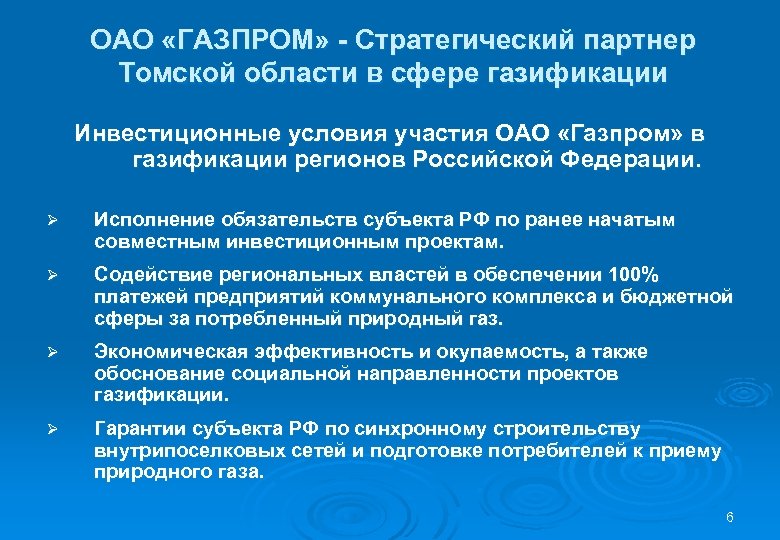 ОАО «ГАЗПРОМ» - Стратегический партнер Томской области в сфере газификации

Инвестиционные условия участия ОАО «Газпром» в газификации регионов Российской Федерации.

➢ Исполнение обязательств субъекта РФ по ранее начатым совместным инвестиционным проектам.

➢ Содействие региональных властей в обеспечении 100% платежей предприятий коммунального комплекса и бюджетной сферы за потребленный природный газ.

➢ Экономическая эффективность и окупаемость, а также обоснование социальной направленности проектов газификации.

➢ Гарантии субъекта РФ по синхронному строительству внутрипоселковых сетей и подготовке потребителей к приему природного газа.

6